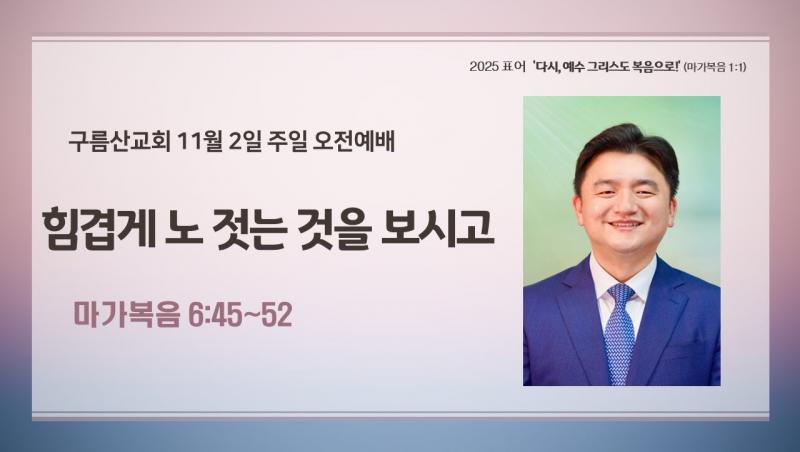 2025 표어 '다시, 예수 그리스도 복음으로!' (마가복음 1:1)

구름산교회 11월 2일 주일 오전예배

힘겹게 노 젓는 것을 보시고

마가복음 6:45~52